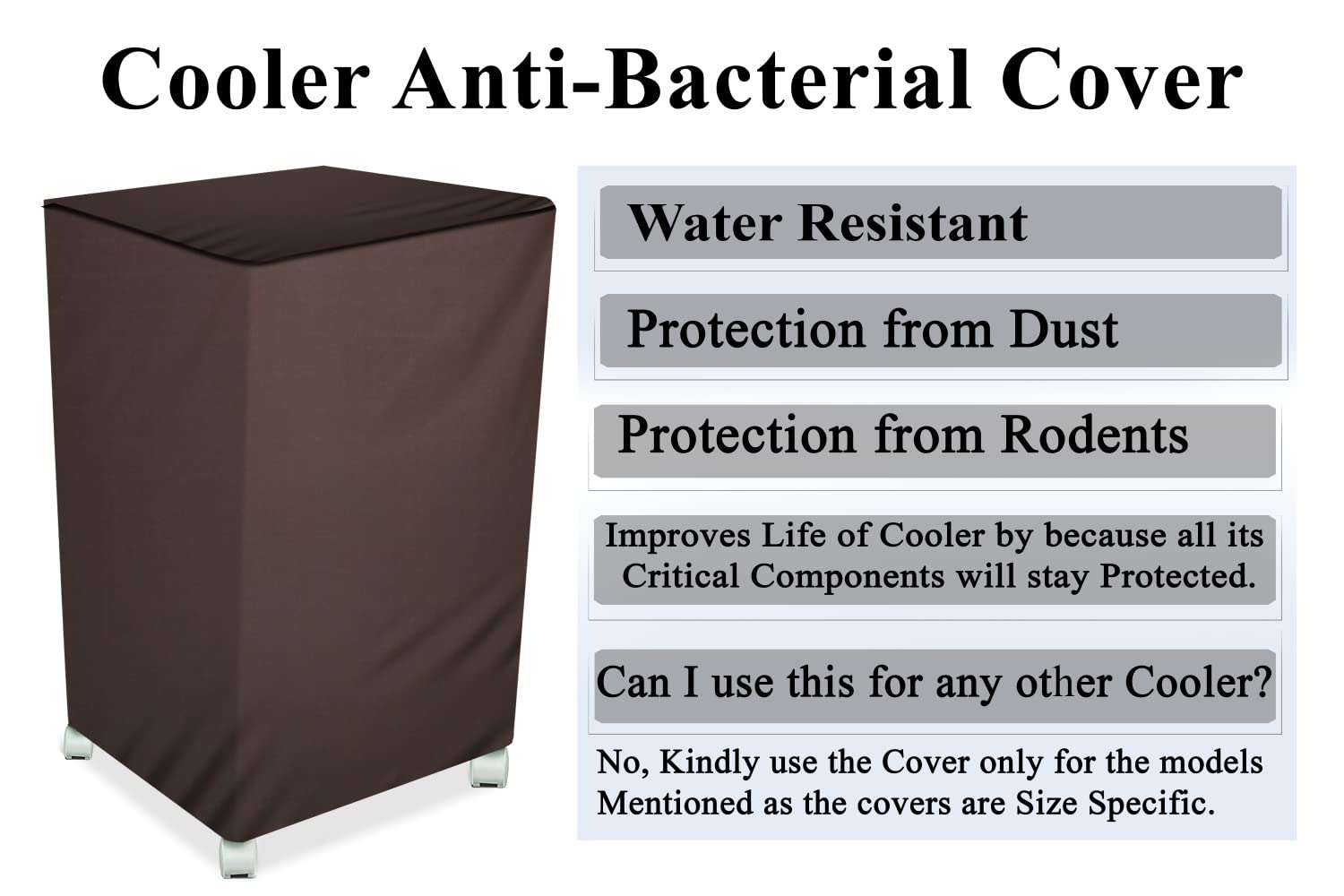 Cooler Anti-Bacterial Cover

Water Resistant

Protection from Dust

Protection from Rodents

Improves Life of Cooler by because all its Critical Components will stay Protected.

Can I use this for any other Cooler?

No, Kindly use the Cover only for the models Mentioned as the covers are Size Specific.